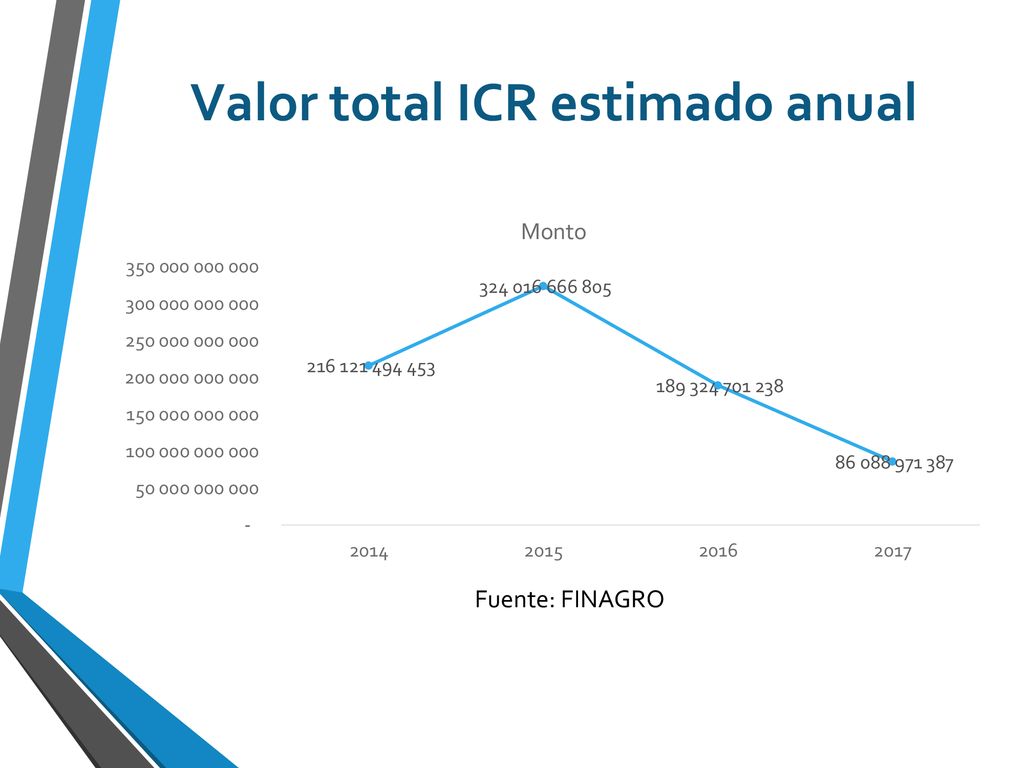 Valor total ICR estimado anual

Monto

350 000 000 000
300 000 000 000
250 000 000 000
200 000 000 000
150 000 000 000
100 000 000 000
50 000 000 000
-

216 121 494 453
324 016 666 805
189 324 701 238
86 088 971 387

2014
2015
2016
2017

Fuente: FINAGRO